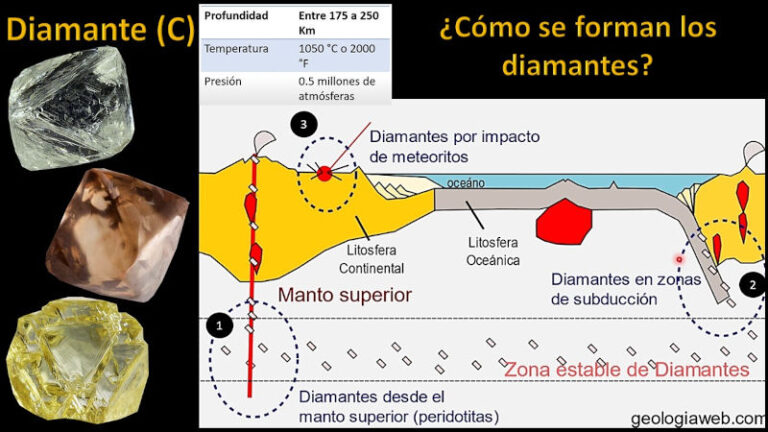 Diamante (C)

| Profundidad | Entre 175 a 250 Km |
|---|---|
| Temperatura | 1050 °C o 2000 °F |
| Presión | 0.5 millones de atmósferas |

¿Cómo se forman los diamantes?

3

Diamantes por impacto de meteoritos

océano

Litosfera Continental

Litosfera Oceánica

Manto superior

Diamantes en zonas de subducción

2

1

Zona estable de Diamantes

Diamantes desde el manto superior (peridotitas)

geologiaweb.com